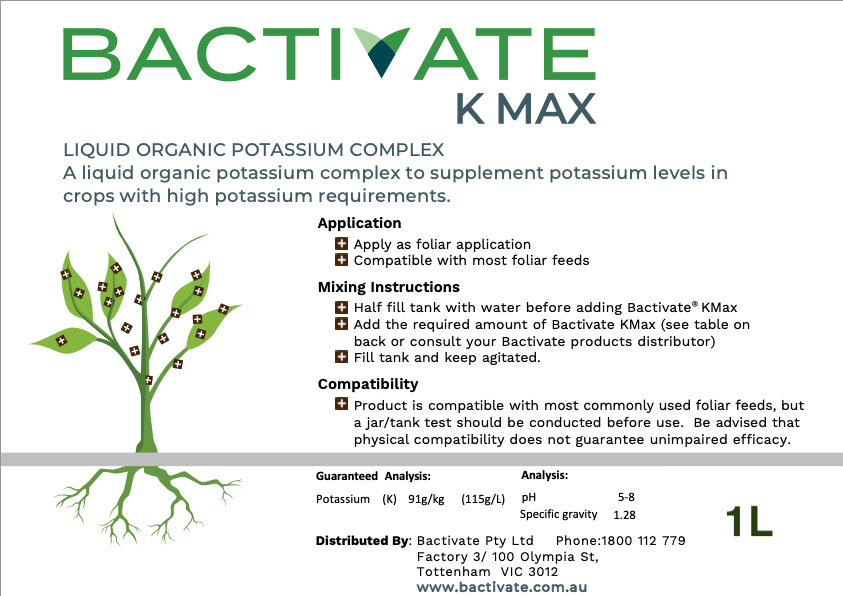 BACTIVATE
K MAX

LIQUID ORGANIC POTASSIUM COMPLEX
A liquid organic potassium complex to supplement potassium levels in crops with high potassium requirements.

Application
Apply as foliar application
Compatible with most foliar feeds

Mixing Instructions
Half fill tank with water before adding Bactivate® KMax
Add the required amount of Bactivate KMax (see table on back or consult your Bactivate products distributor)
Fill tank and keep agitated.

Compatibility
Product is compatible with most commonly used foliar feeds, but a jar/tank test should be conducted before use. Be advised that physical compatibility does not guarantee unimpaired efficacy.

Guaranteed Analysis:
Potassium (K) 91g/kg (115g/L)

Analysis:
pH 5-8
Specific gravity 1.28

1L

Distributed By: Bactivate Pty Ltd Phone:1800 112 779
Factory 3/ 100 Olympia St,
Tottenham VIC 3012
www.bactivate.com.au